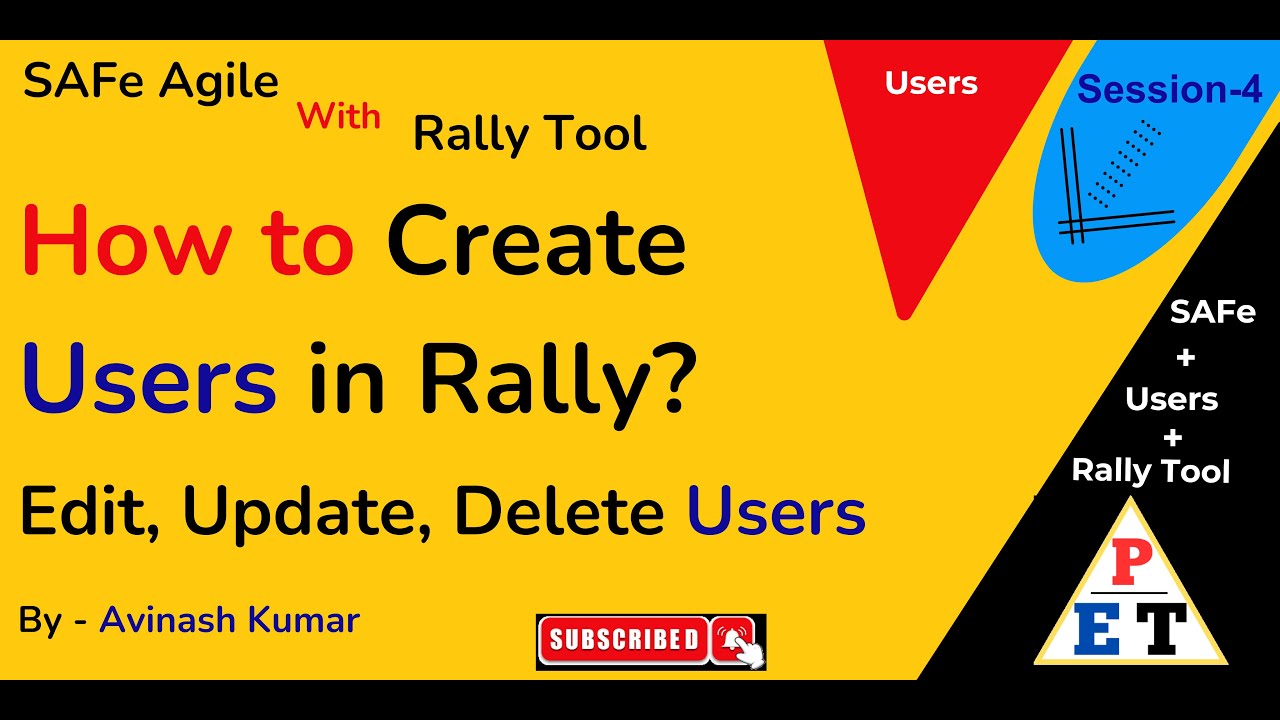 SAFe Agile With Rally Tool

Users

Session-4

How to Create Users in Rally?

Edit, Update, Delete Users

By - Avinash Kumar

SUBSCRIBED

SAFe
+
Users
+
Rally Tool

P
E T